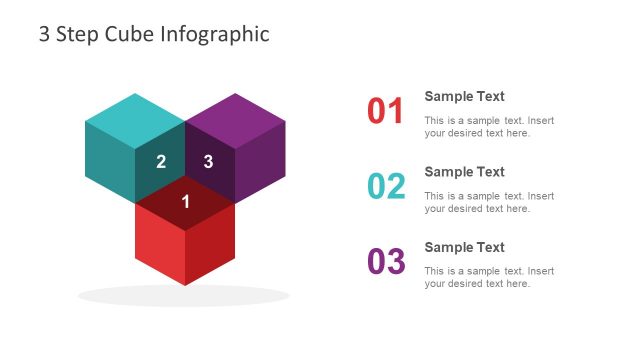 3 Step Cube Infographic

2

3

1

01

Sample Text

This is a sample text. Insert your desired text here.

02

Sample Text

This is a sample text. Insert your desired text here.

03

Sample Text

This is a sample text. Insert your desired text here.